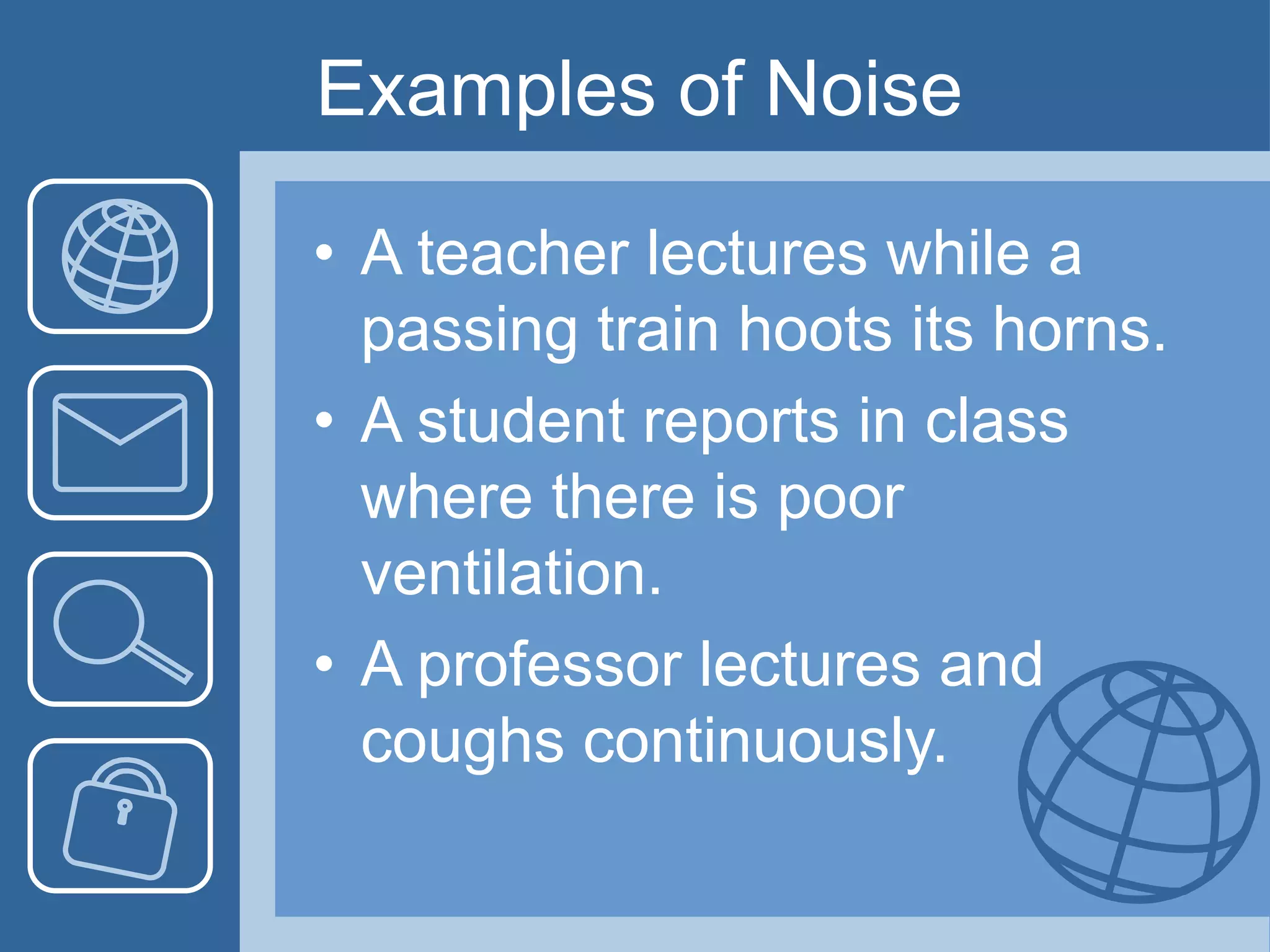 Examples of Noise

• A teacher lectures while a passing train hoots its horns.
• A student reports in class where there is poor ventilation.
• A professor lectures and coughs continuously.